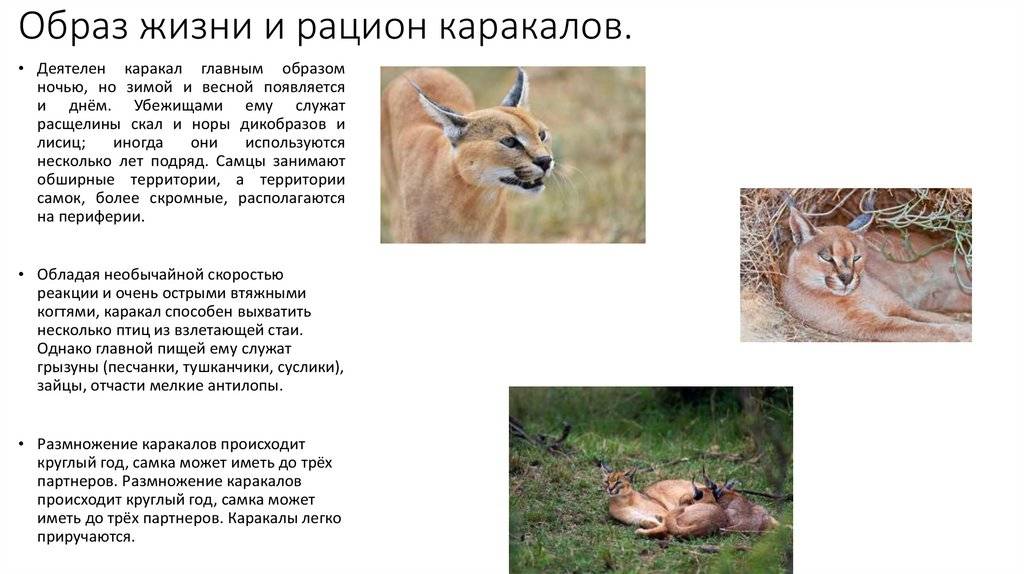 Образ жизни и рацион каракалов.

• Деятелен каракал главным образом ночью, но зимой и весной появляется и днём. Убежищами ему служат расщелины скал и норы дикобразов и лисиц; иногда они используются несколько лет подряд. Самцы занимают обширные территории, а территории самок, более скромные, располагаются на периферии.

• Обладая необычайной скоростью реакции и очень острыми втяжными когтями, каракал способен выхватить несколько птиц из взлетающей стаи. Однако главной пищей ему служат грызуны (песчанки, тушканчики, суслики), зайцы, отчасти мелкие антилопы.

• Размножение каракалов происходит круглый год, самка может иметь до трёх партнеров. Размножение каракалов происходит круглый год, самка может иметь до трёх партнеров. Каракалы легко приручаются.